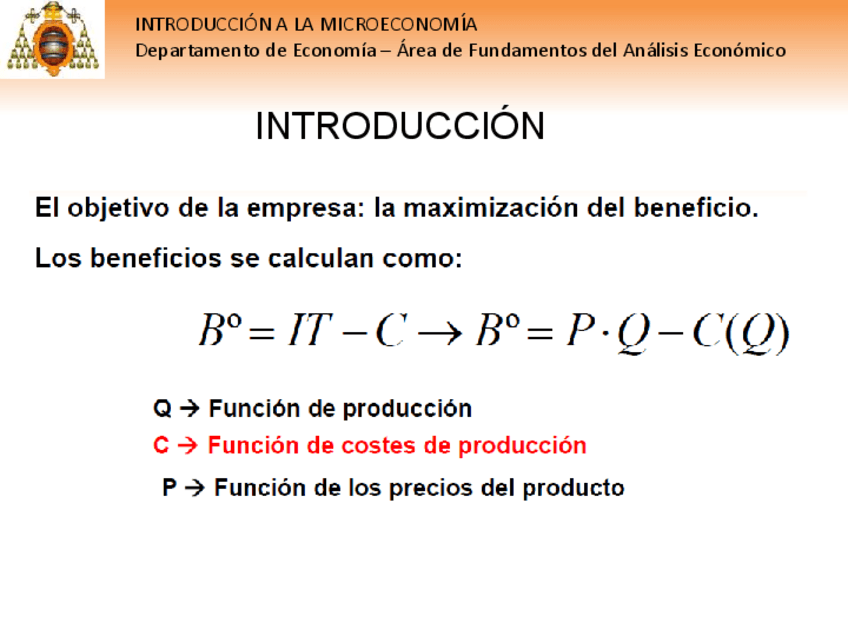 INTRODUCCIÓN A LA MICROECONOMÍA
Departamento de Economía – Área de Fundamentos del Análisis Económico

INTRODUCCIÓN

El objetivo de la empresa: la maximización del beneficio.

Los beneficios se calculan como:

$B^o = IT - C \rightarrow B^o = P \cdot Q - C(Q)$

Q → Función de producción

C → Función de costes de producción

P → Función de los precios del producto